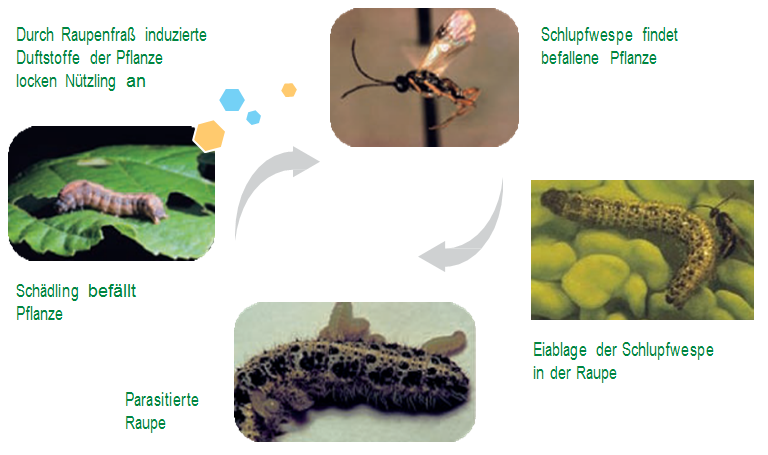 Durch Raupenfraß induzierte Duftstoffe der Pflanze locken Nützling an

Schlupfwespe findet befallene Pflanze

Schädling befällt Pflanze

Eiablage der Schlupfwespe in der Raupe

Parasitierte Raupe